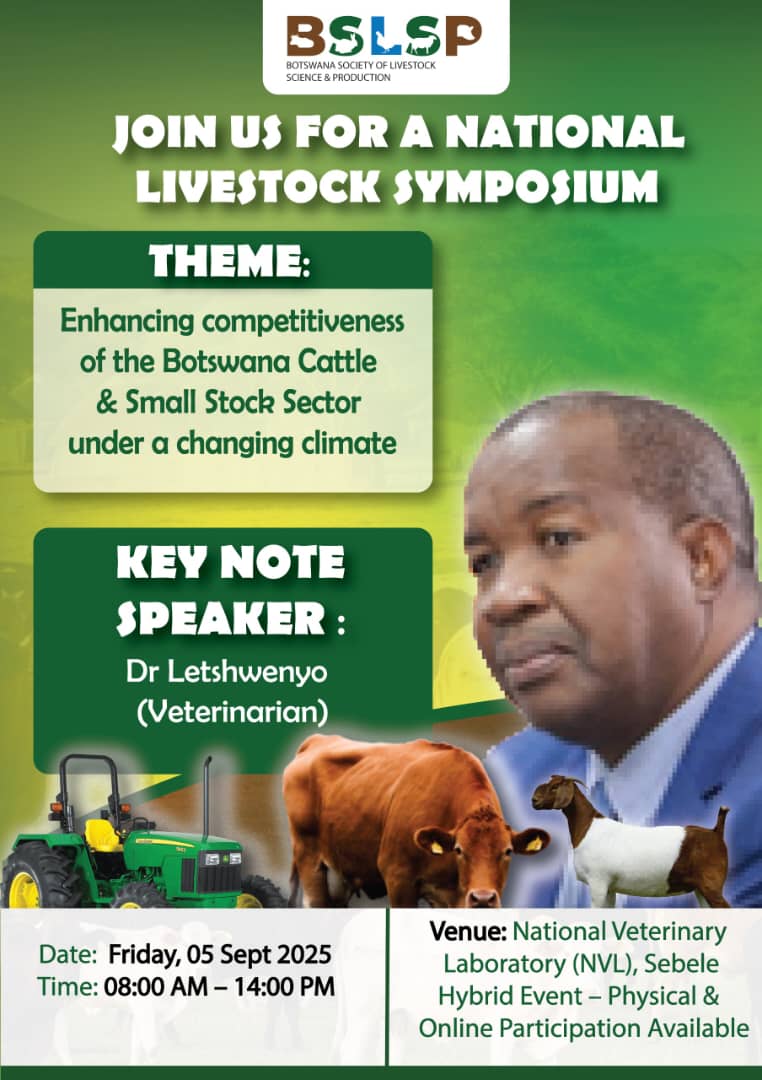 BSLSP
BOTSWANA SOCIETY OF LIVESTOCK SCIENCE & PRODUCTION

JOIN US FOR A NATIONAL LIVESTOCK SYMPOSIUM

THEME:

Enhancing competitiveness of the Botswana Cattle & Small Stock Sector under a changing climate

KEY NOTE SPEAKER :

Dr Letshwenyo (Veterinarian)

Date: Friday, 05 Sept 2025
Time: 08:00 AM – 14:00 PM

Venue: National Veterinary Laboratory (NVL), Sebele
Hybrid Event – Physical & Online Participation Available